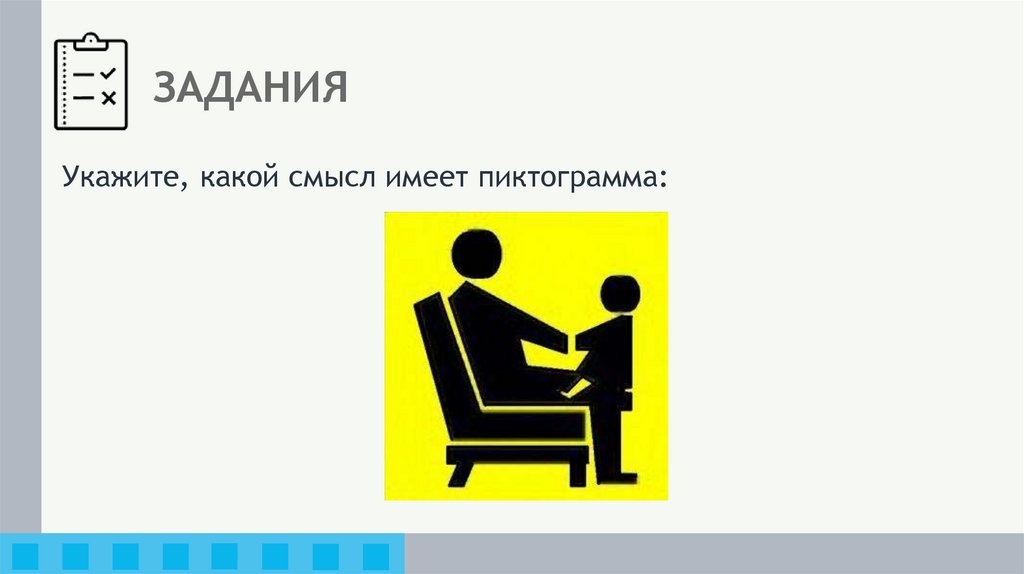 ЗАДАНИЯ

Укажите, какой смысл имеет пиктограмма: